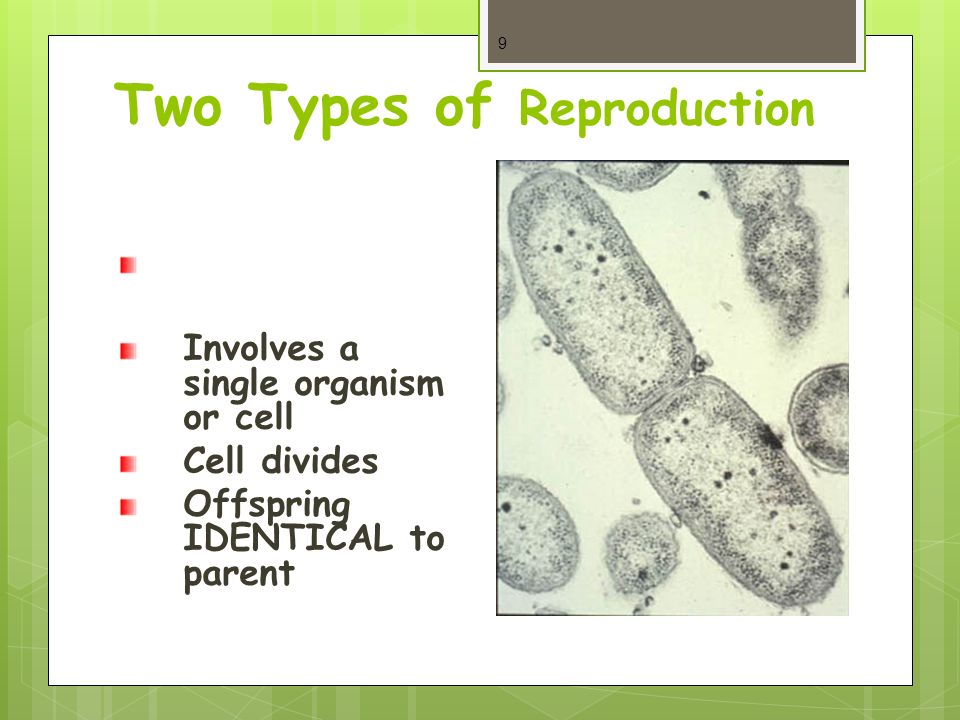 9

Two Types of Reproduction

Involves a single organism or cell

Cell divides

Offspring IDENTICAL to parent